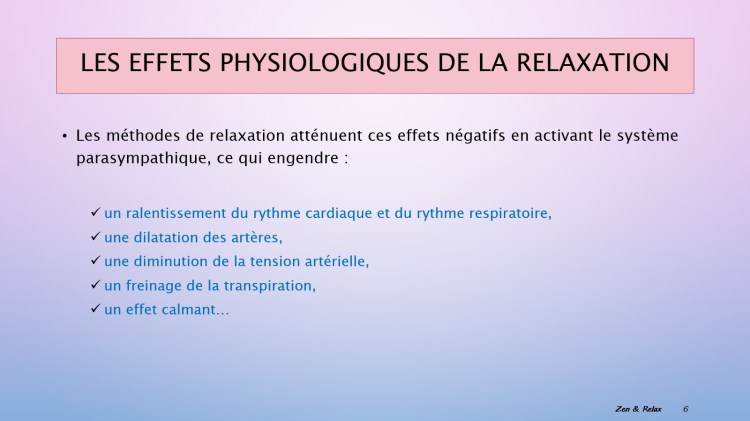 LES EFFETS PHYSIOLOGIQUES DE LA RELAXATION

• Les méthodes de relaxation atténuent ces effets négatifs en activant le système parasympathique, ce qui engendre :

✓ un ralentissement du rythme cardiaque et du rythme respiratoire,
✓ une dilatation des artères,
✓ une diminution de la tension artérielle,
✓ un freinage de la transpiration,
✓ un effet calmant…

Zen & Relax 6